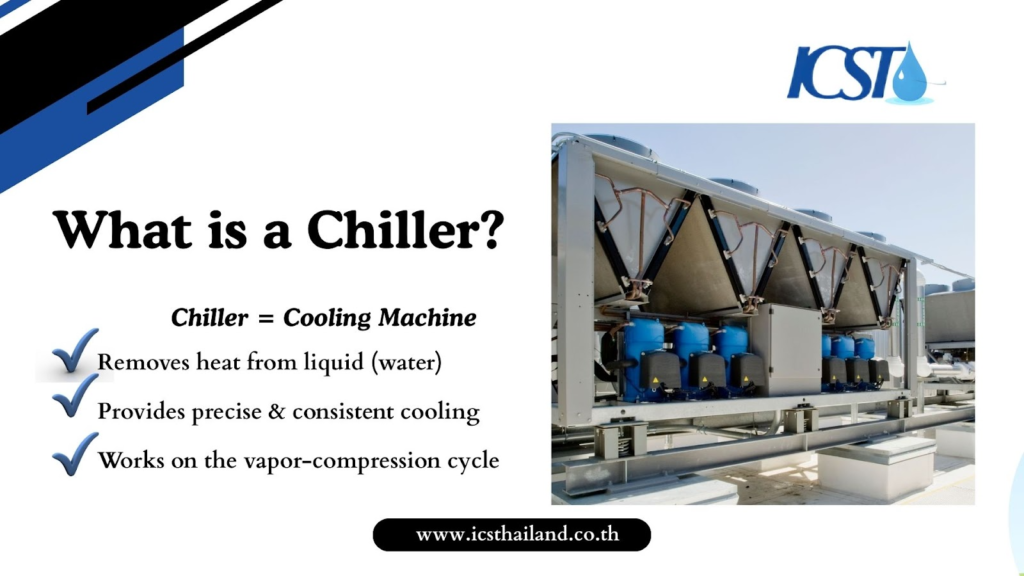 ICST

What is a Chiller?

Chiller = Cooling Machine

Removes heat from liquid (water)

Provides precise & consistent cooling

Works on the vapor-compression cycle

www.icsthailand.co.th